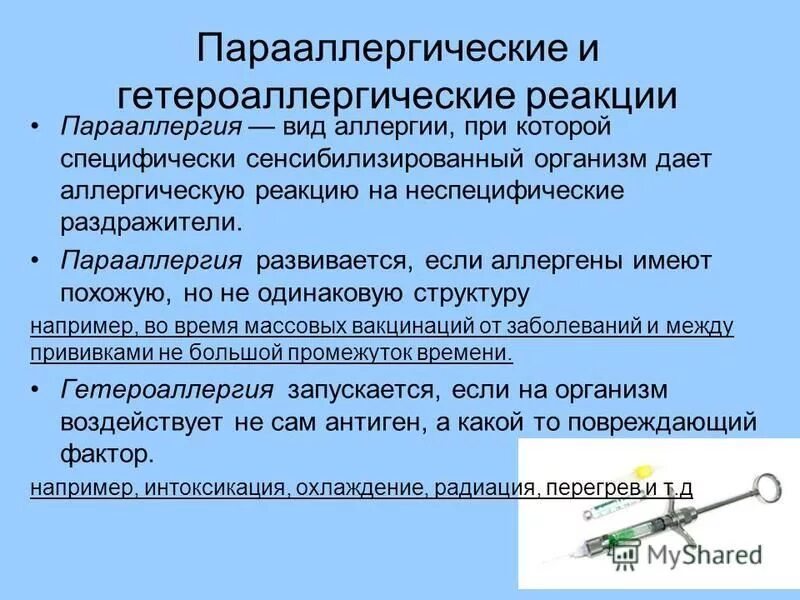 Парааллергические и гетероаллергические реакции

• Парааллергия — вид аллергии, при которой специфически сенсибилизированный организм дает аллергическую реакцию на неспецифические раздражители.

• Парааллергия развивается, если аллергены имеют похожую, но не одинаковую структуру

например, во время массовых вакцинаций от заболеваний и между прививками не большой промежуток времени.

• Гетероаллергия запускается, если на организм воздействует не сам антиген, а какой то повреждающий фактор.

например, интоксикация, охлаждение, радиация, перегрев и т.д

MyShared